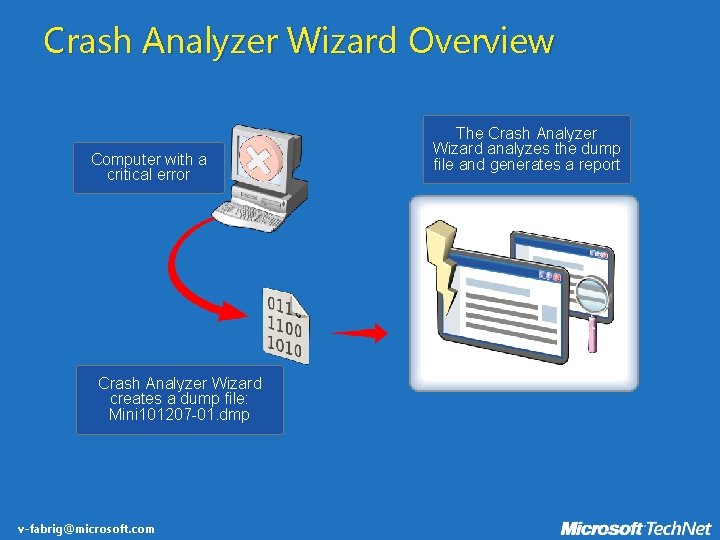 Crash Analyzer Wizard Overview

Computer with a critical error

The Crash Analyzer Wizard analyzes the dump file and generates a report

011
1100
1010

Crash Analyzer Wizard creates a dump file: Mini101207-01.dmp

v-fabrig@microsoft.com

Microsoft TechNet